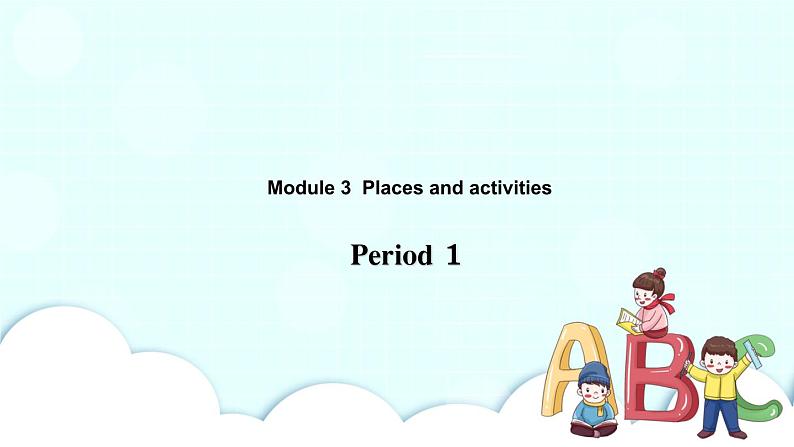 Module 3 Places and activities

Period 1

ABC